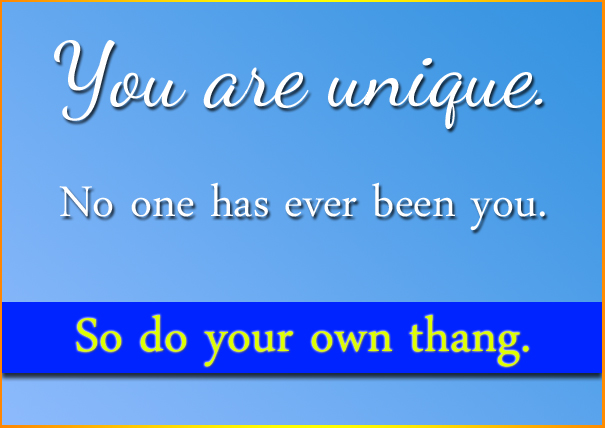 You are unique.

No one has ever been you.

So do your own thang.